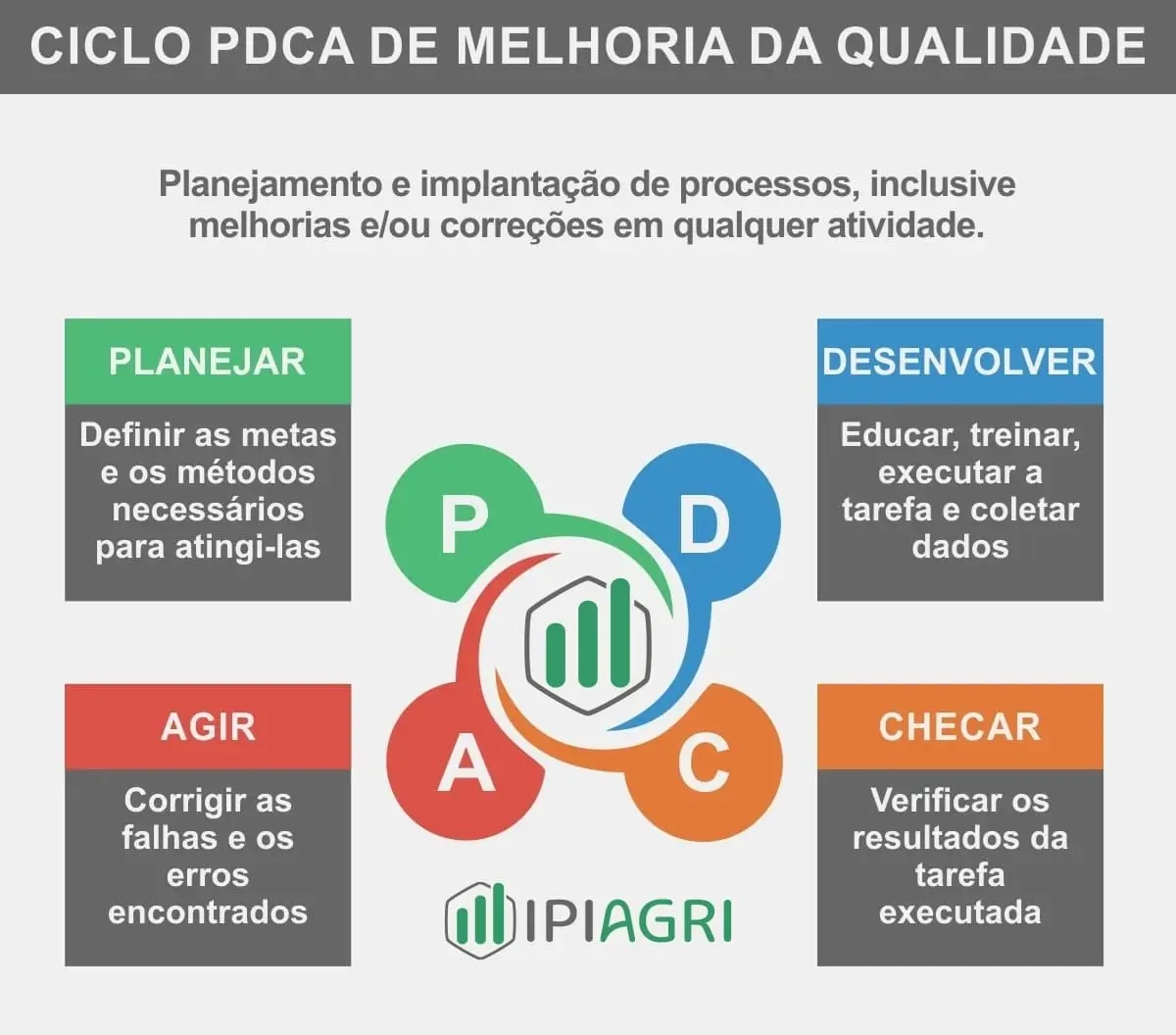 CICLO PDCA DE MELHORIA DA QUALIDADE

Planejamento e implantação de processos, inclusive melhorias e/ou correções em qualquer atividade.

PLANEJAR

Definir as metas e os métodos necessários para atingi-las

DESENVOLVER

Educar, treinar, executar a tarefa e coletar dados

P

D

A

C

AGIR

Corrigir as falhas e os erros encontrados

CHECAR

Verificar os resultados da tarefa executada

IPIAGRI